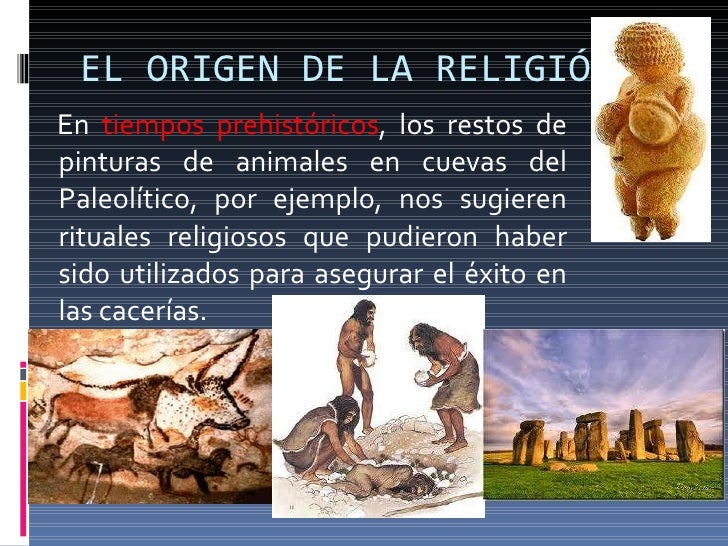 EL ORIGEN DE LA RELIGIÓ

En tiempos prehistóricos, los restos de pinturas de animales en cuevas del Paleolítico, por ejemplo, nos sugieren rituales religiosos que pudieron haber sido utilizados para asegurar el éxito en las cacerías.